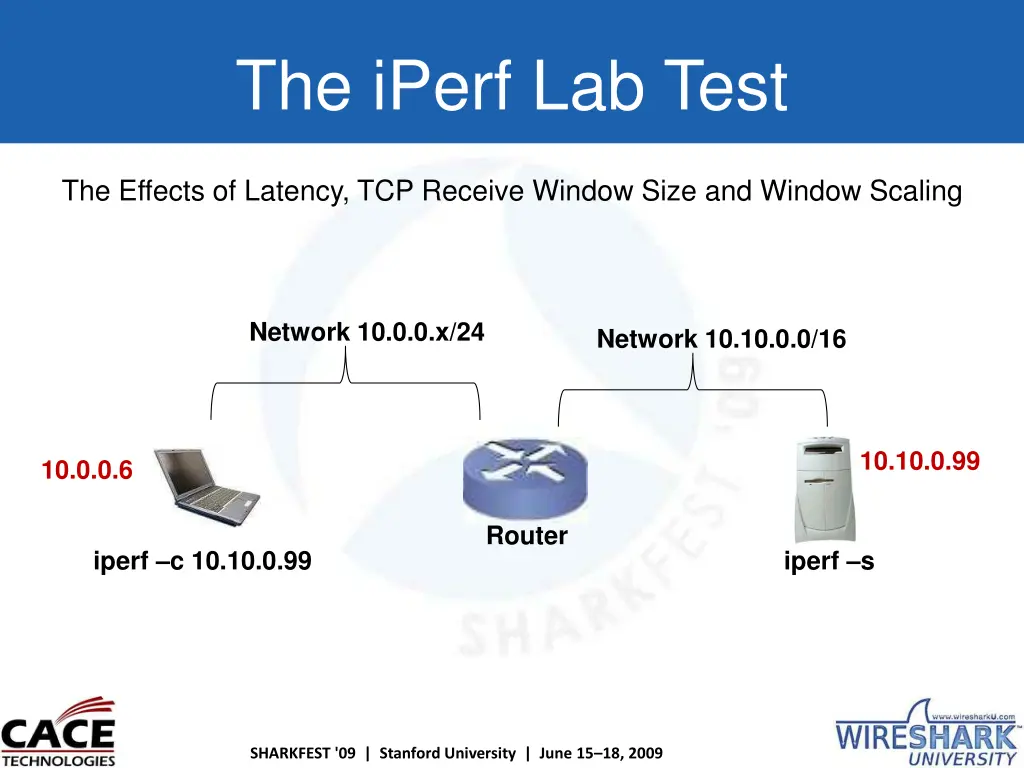 The iPerf Lab Test

The Effects of Latency, TCP Receive Window Size and Window Scaling

Network 10.0.0.x/24

Network 10.10.0.0/16

10.0.0.6

10.10.0.99

Router

iperf –c 10.10.0.99

iperf –s

SHARKFEST '09

CACE TECHNOLOGIES

SHARKFEST '09 | Stanford University | June 15–18, 2009

www.wiresharkU.com WIRESHARK UNIVERSITY